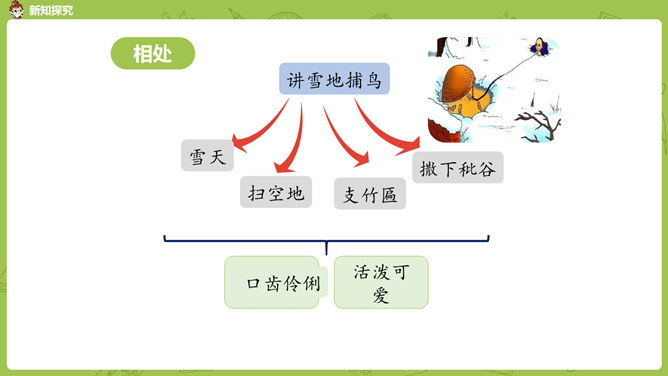 新知探究

相处

讲雪地捕鸟

雪天

扫空地

支竹匾

撒下秕谷

口齿伶俐

活泼可爱